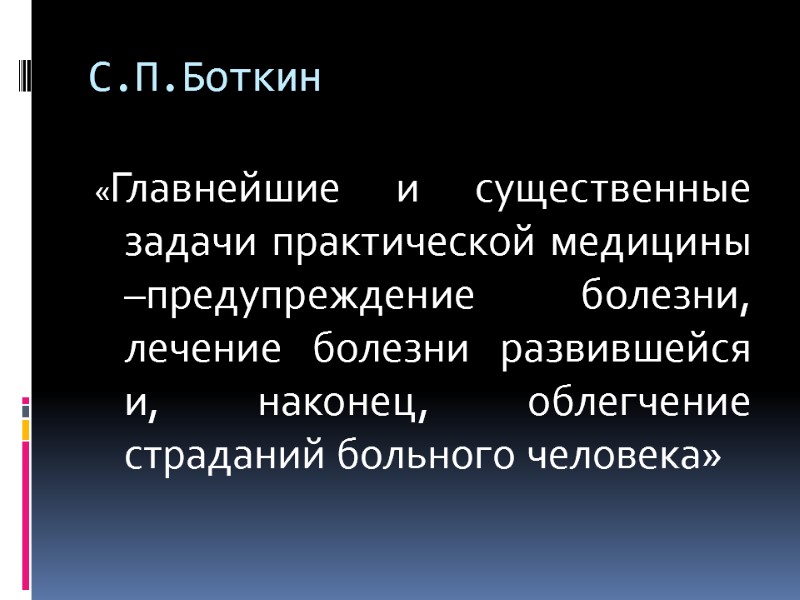 С.П.Боткин

«Главнейшие и существенные задачи практической медицины –предупреждение болезни, лечение болезни развившейся и, наконец, облегчение страданий больного человека»